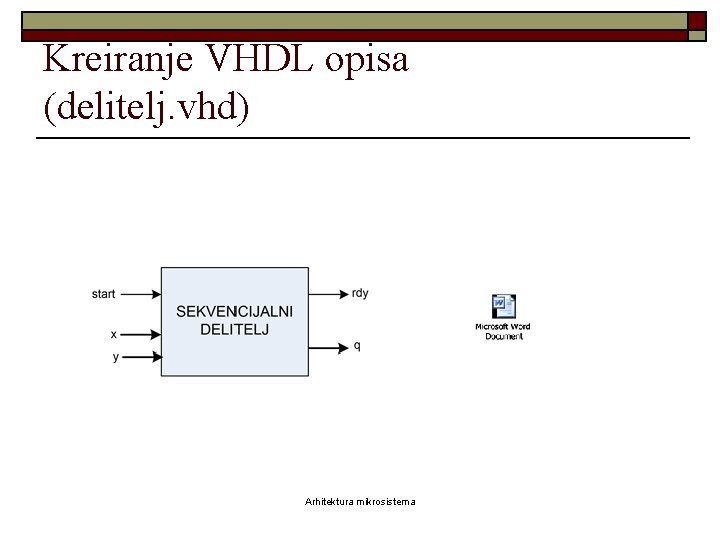 Kreiranje VHDL opisa (delitelj.vhd)

start

x

y

SEKVENCIJALNI DELITELJ

rdy

q

Microsoft Word Document

Arhitektura mikrosistema